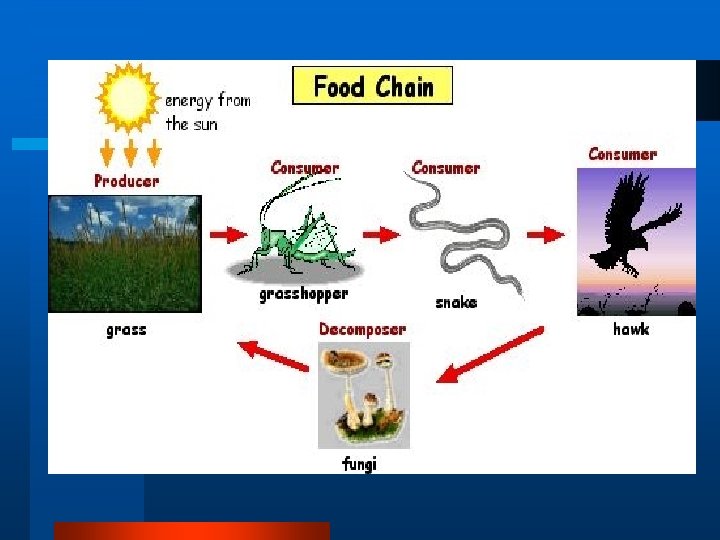 Food Chain

energy from the sun

Producer

grass

Consumer

grasshopper

Consumer

snake

Consumer

hawk

Decomposer

fungi